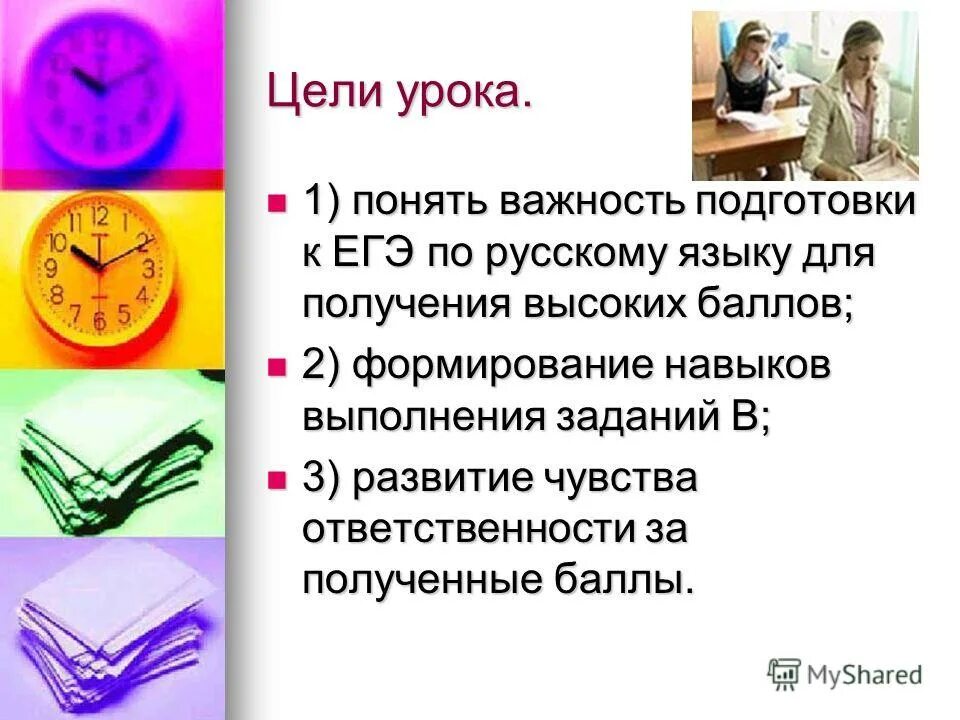 Цели урока.

1) понять важность подготовки к ЕГЭ по русскому языку для получения высоких баллов;

2) формирование навыков выполнения заданий В;

3) развитие чувства ответственности за полученные баллы.

MyShared